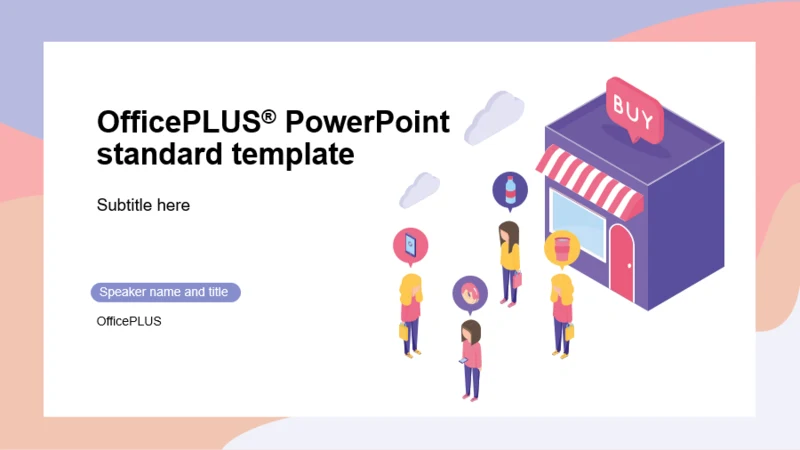 OfficePLUS® PowerPoint standard template

Subtitle here

Speaker name and title

OfficePLUS

BUY